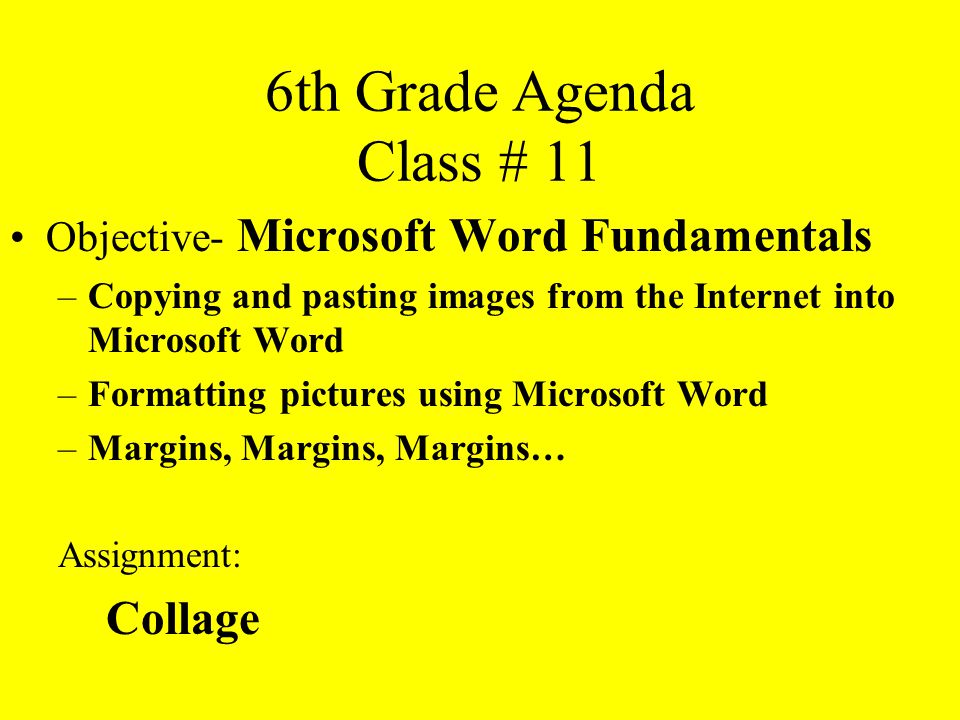 6th Grade Agenda
Class # 11

• Objective- Microsoft Word Fundamentals
– Copying and pasting images from the Internet into Microsoft Word
– Formatting pictures using Microsoft Word
– Margins, Margins, Margins…

Assignment:

Collage